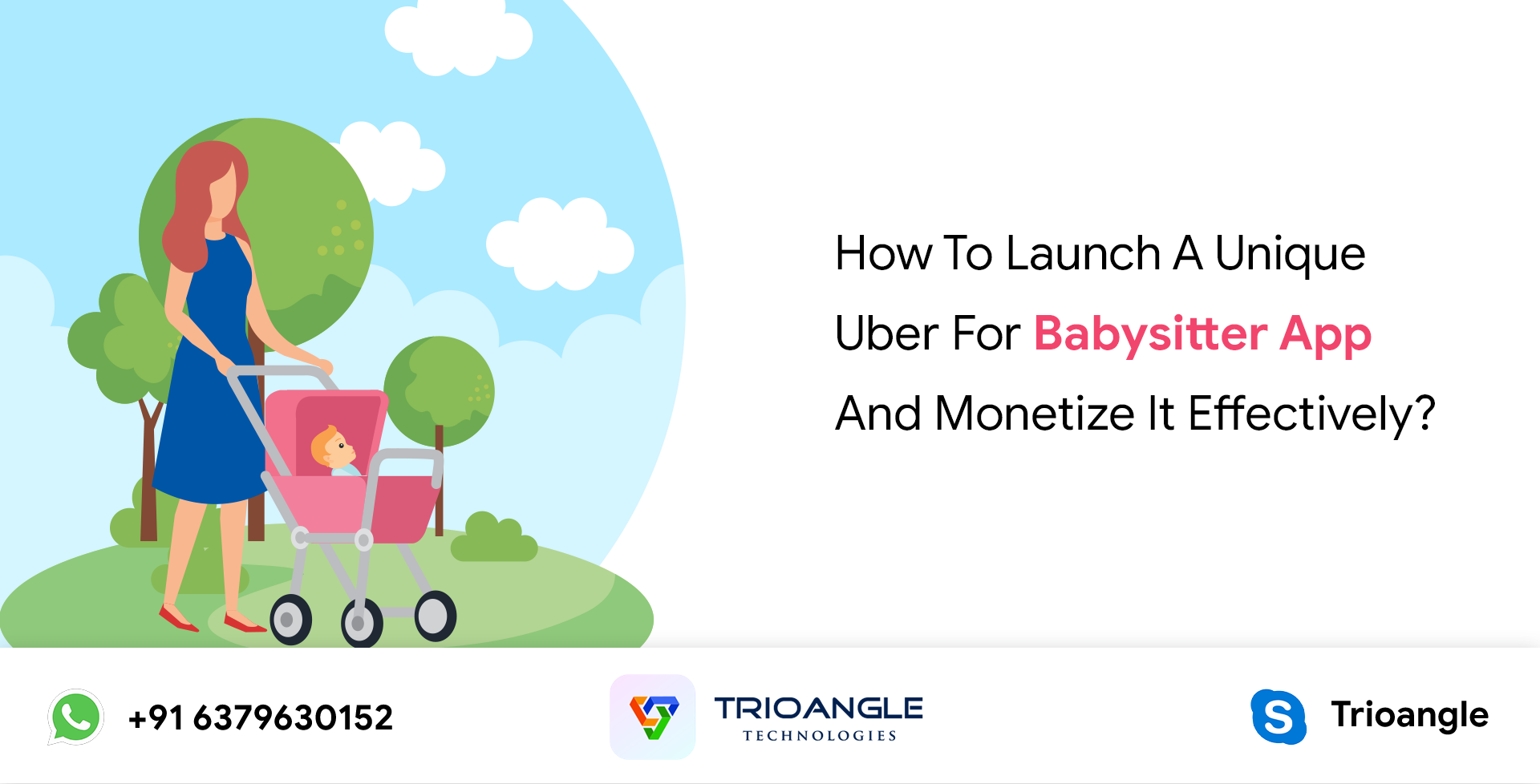 How To Launch A Unique Uber For Babysitter App And Monetize It Effectively?

+91 6379630152

TRIOANGLE
TECHNOLOGIES

Trioangle